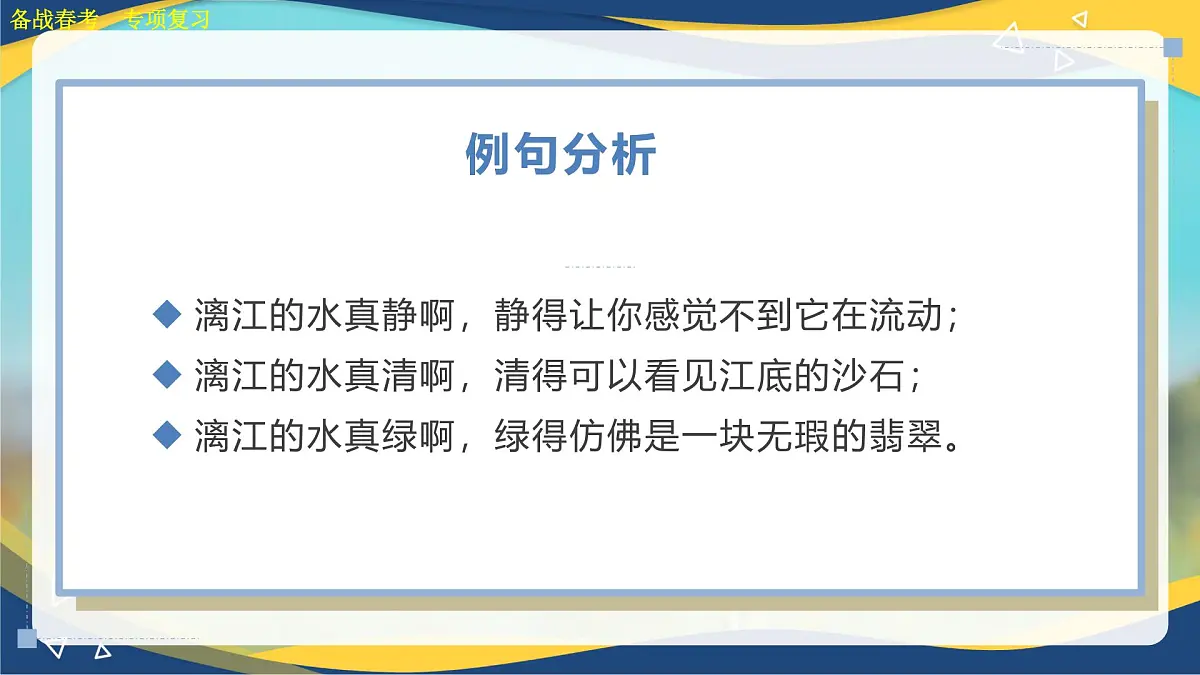 备战春考 专项复习

例句分析

◆ 漓江的水真静啊，静得让你感觉不到它在流动；
◆ 漓江的水真清啊，清得可以看见江底的沙石；
◆ 漓江的水真绿啊，绿得仿佛是一块无瑕的翡翠。